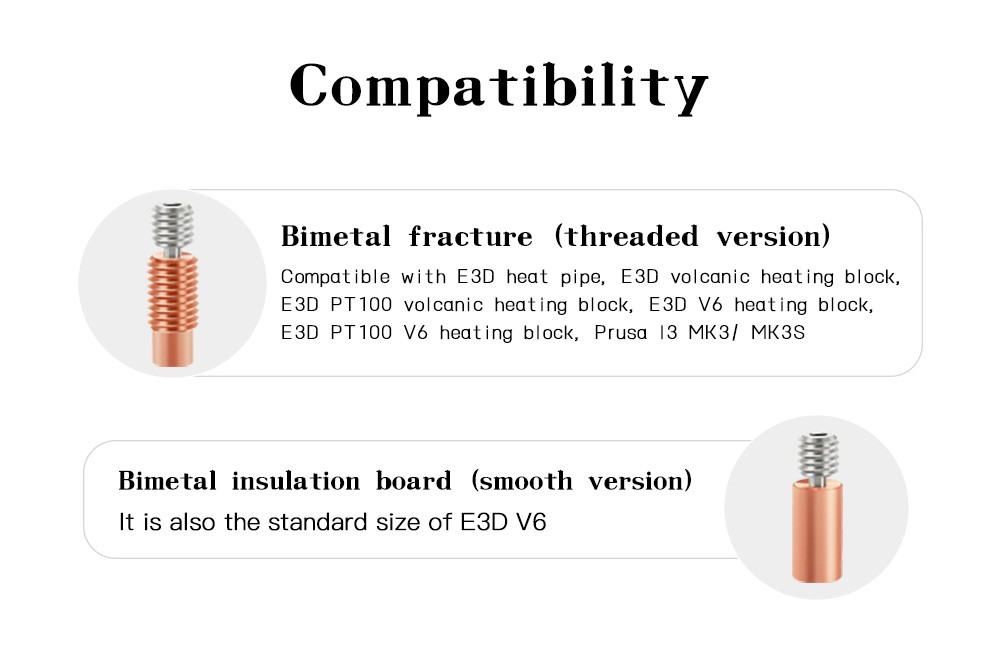 Compatibility

Bimetal fracture (threaded version)
Compatible with E3D heat pipe, E3D volcanic heating block, E3D PT100 volcanic heating block, E3D V6 heating block, E3D PT100 V6 heating block, Prusa I3 MK3/ MK3S

Bimetal insulation board (smooth version)
It is also the standard size of E3D V6